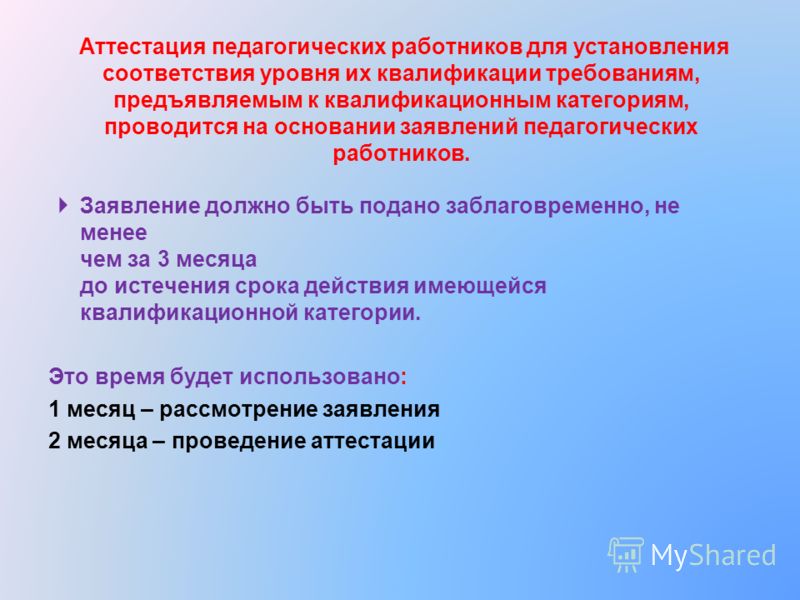 Аттестация педагогических работников для установления соответствия уровня их квалификации требованиям, предъявляемым к квалификационным категориям, проводится на основании заявлений педагогических работников.

Заявление должно быть подано заблаговременно, не менее
чем за 3 месяца
до истечения срока действия имеющейся квалификационной категории.

Это время будет использовано:
1 месяц – рассмотрение заявления
2 месяца – проведение аттестации

MyShared